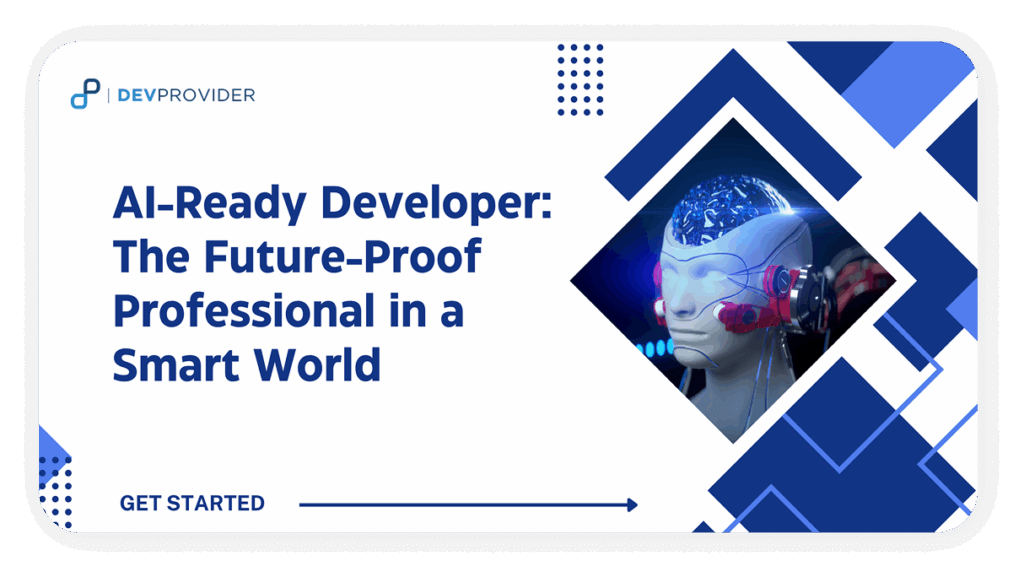 DEVPROVIDER

AI-Ready Developer: The Future-Proof Professional in a Smart World

GET STARTED